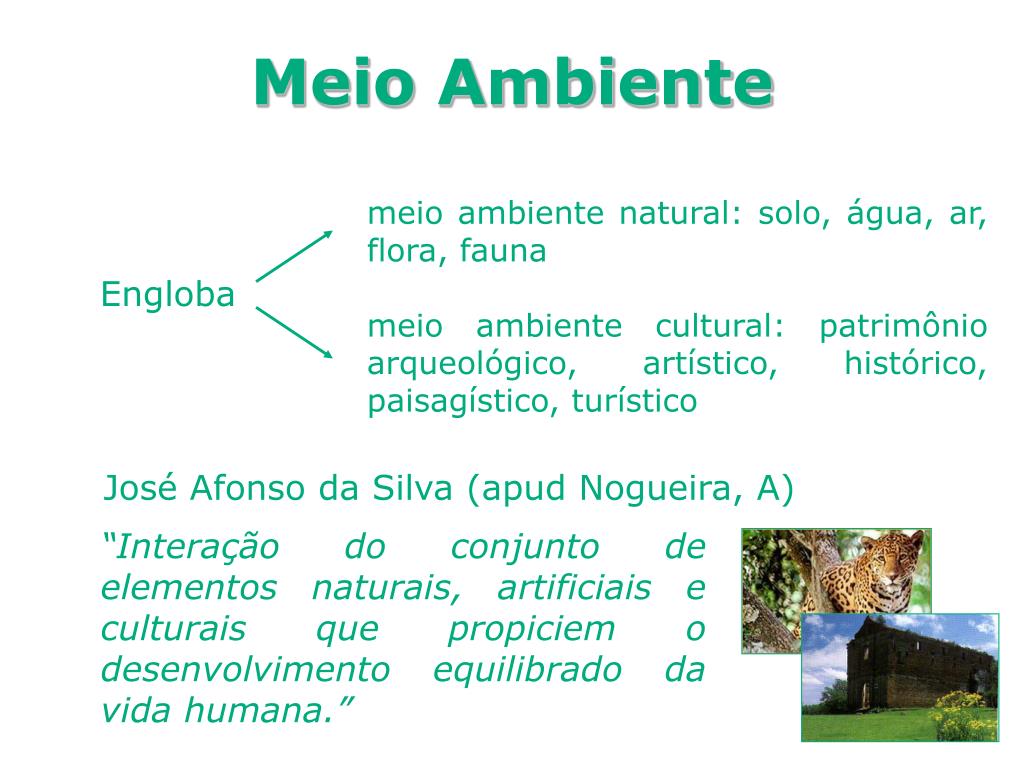 Meio Ambiente

Engloba

meio ambiente natural: solo, água, ar, flora, fauna

meio ambiente cultural: patrimônio arqueológico, artístico, histórico, paisagístico, turístico

José Afonso da Silva (apud Nogueira, A)

“Interação do conjunto de elementos naturais, artificiais e culturais que propiciem o desenvolvimento equilibrado da vida humana.”